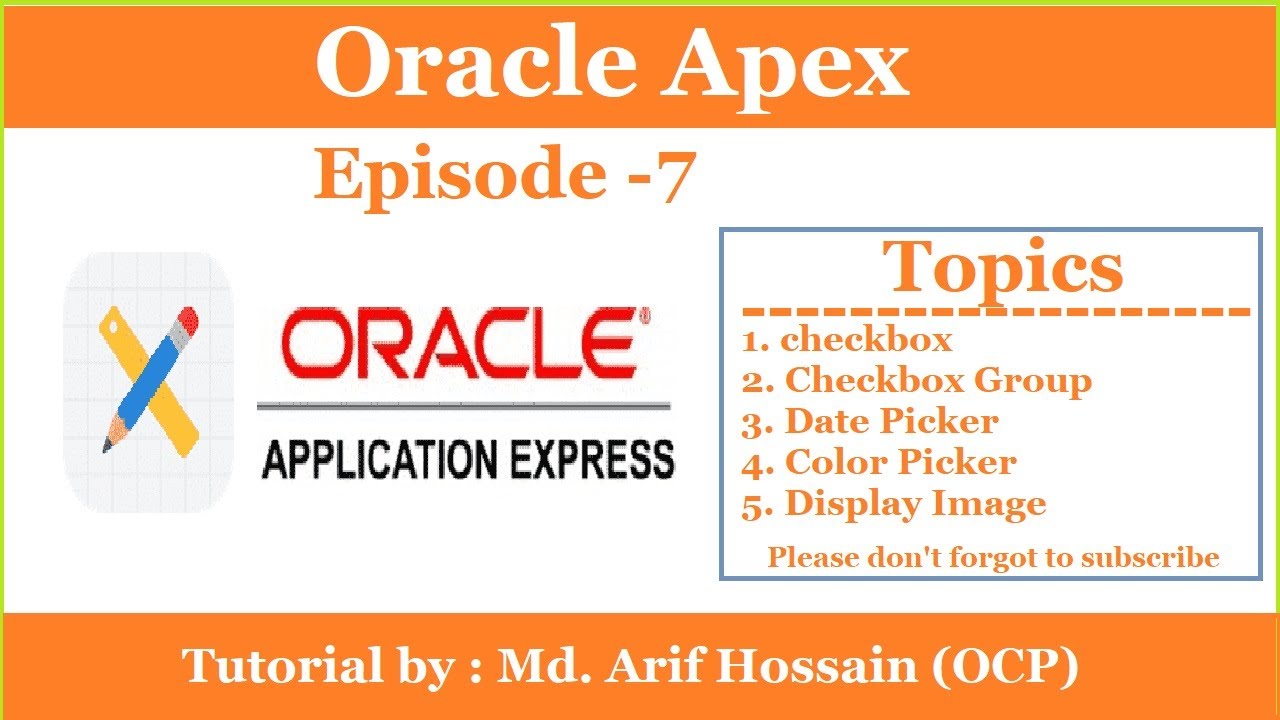 Oracle Apex

Episode -7

ORACLE®
APPLICATION EXPRESS

Topics
1. checkbox
2. Checkbox Group
3. Date Picker
4. Color Picker
5. Display Image

Please don't forgot to subscribe

Tutorial by : Md. Arif Hossain (OCP)